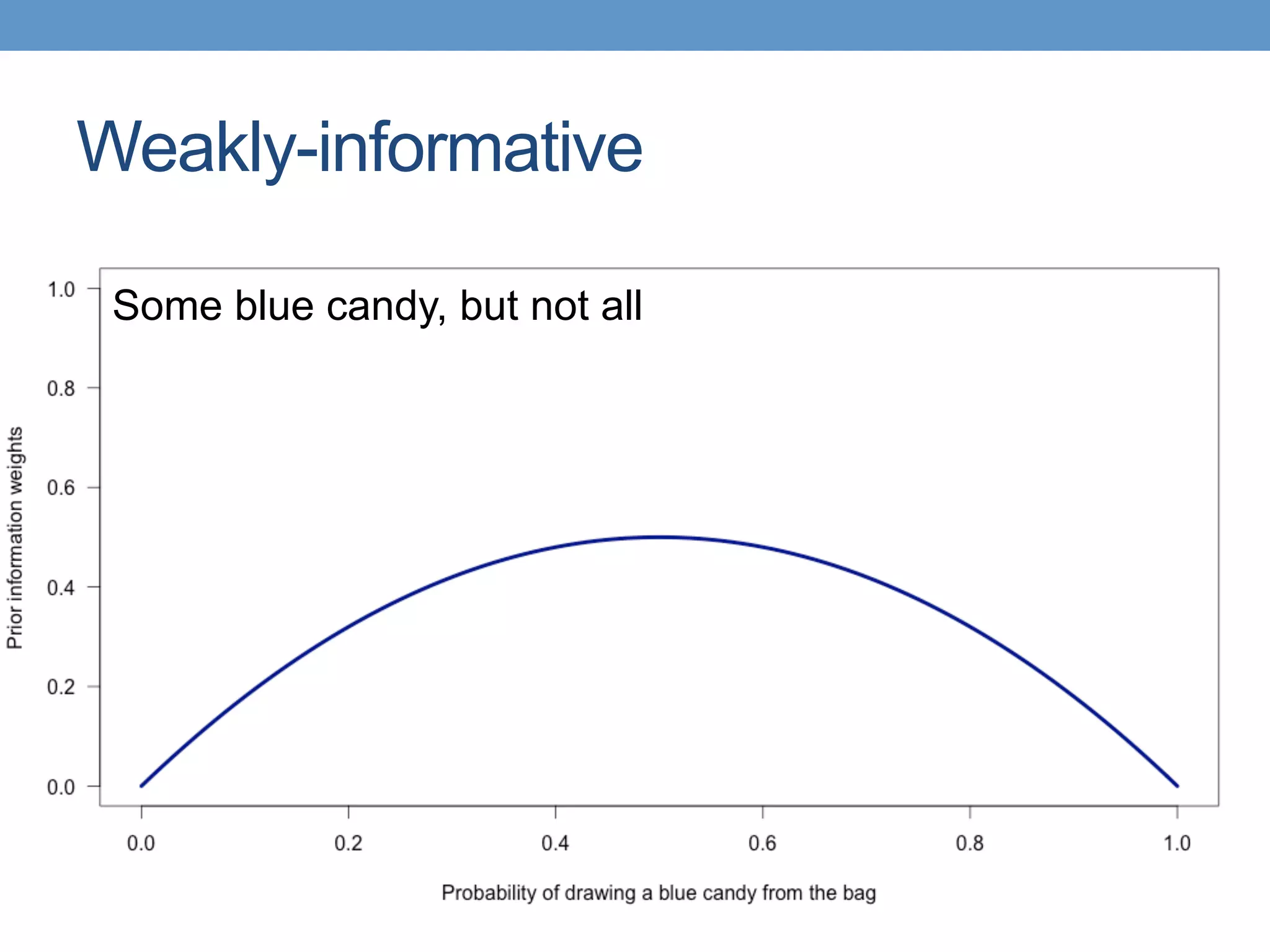 Weakly-informative

Some blue candy, but not all

Prior information weights

1.0
0.8
0.6
0.4
0.2
0.0

0.0
0.2
0.4
0.6
0.8
1.0

Probability of drawing a blue candy from the bag